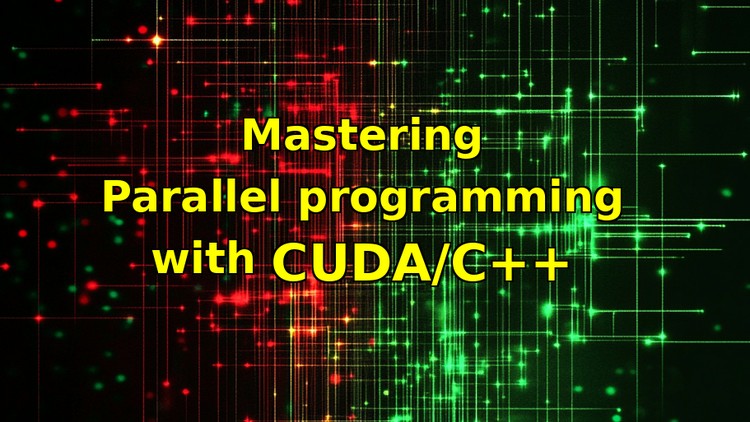 Mastering
Parallel programming
with CUDA/C++